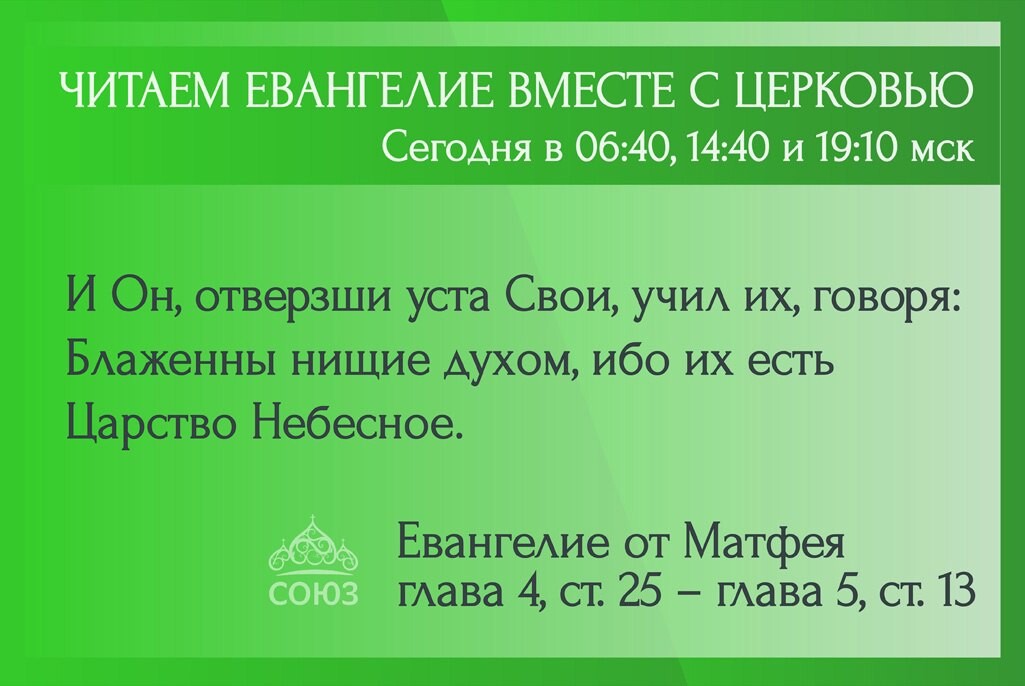 ЧИТАЕМ ЕВАНГЕЛИЕ ВМЕСТЕ С ЦЕРКОВЬЮ
Сегодня в 06:40, 14:40 и 19:10 мск

И Он, отверзши уста Свои, учил их, говоря: Блаженны нищие духом, ибо их есть Царство Небесное.

СОЮЗ

Евангелие от Матфея
глава 4, ст. 25 – глава 5, ст. 13